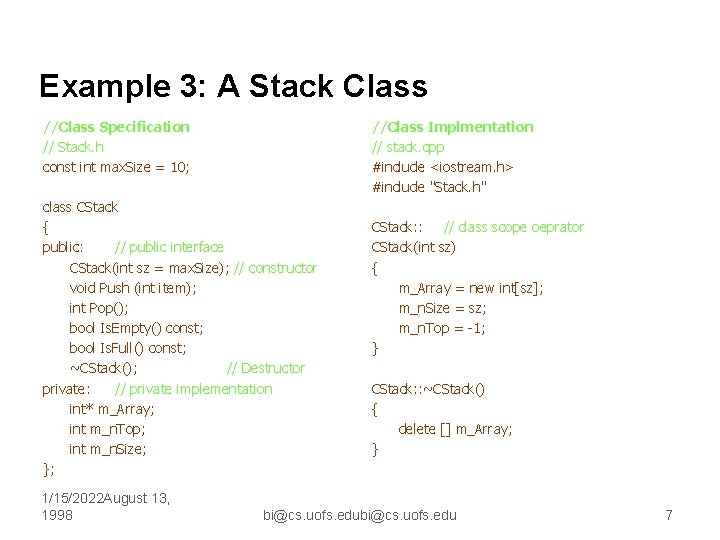 Example 3: A Stack Class

//Class Specification
// Stack.h
const int maxSize = 10;

class CStack
{
public: // public interface
CStack(int sz = maxSize); // constructor
void Push (int item);
int Pop();
bool IsEmpty() const;
bool IsFull() const;
~CStack(); // Destructor
private: // private implementation
int* m_Array;
int m_nTop;
int m_nSize;
};

//Class Implmentation
// stack.cpp
#include <iostream.h>
#include "Stack.h"

CStack:: // class scope oeprator
CStack(int sz)
{
m_Array = new int[sz];
m_nSize = sz;
m_nTop = -1;
}

CStack::~CStack()
{
delete [] m_Array;
}

1/15/2022August 13, 1998

bi@cs.uofs.edubi@cs.uofs.edu

7